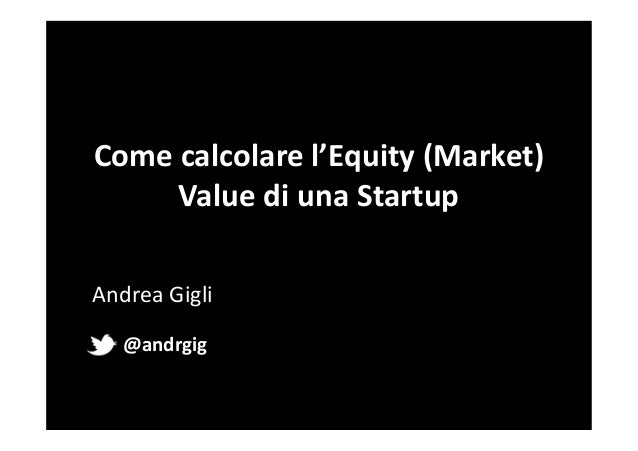 Come calcolare l'Equity (Market) Value di una Startup

Andrea Gigli

@andrgig